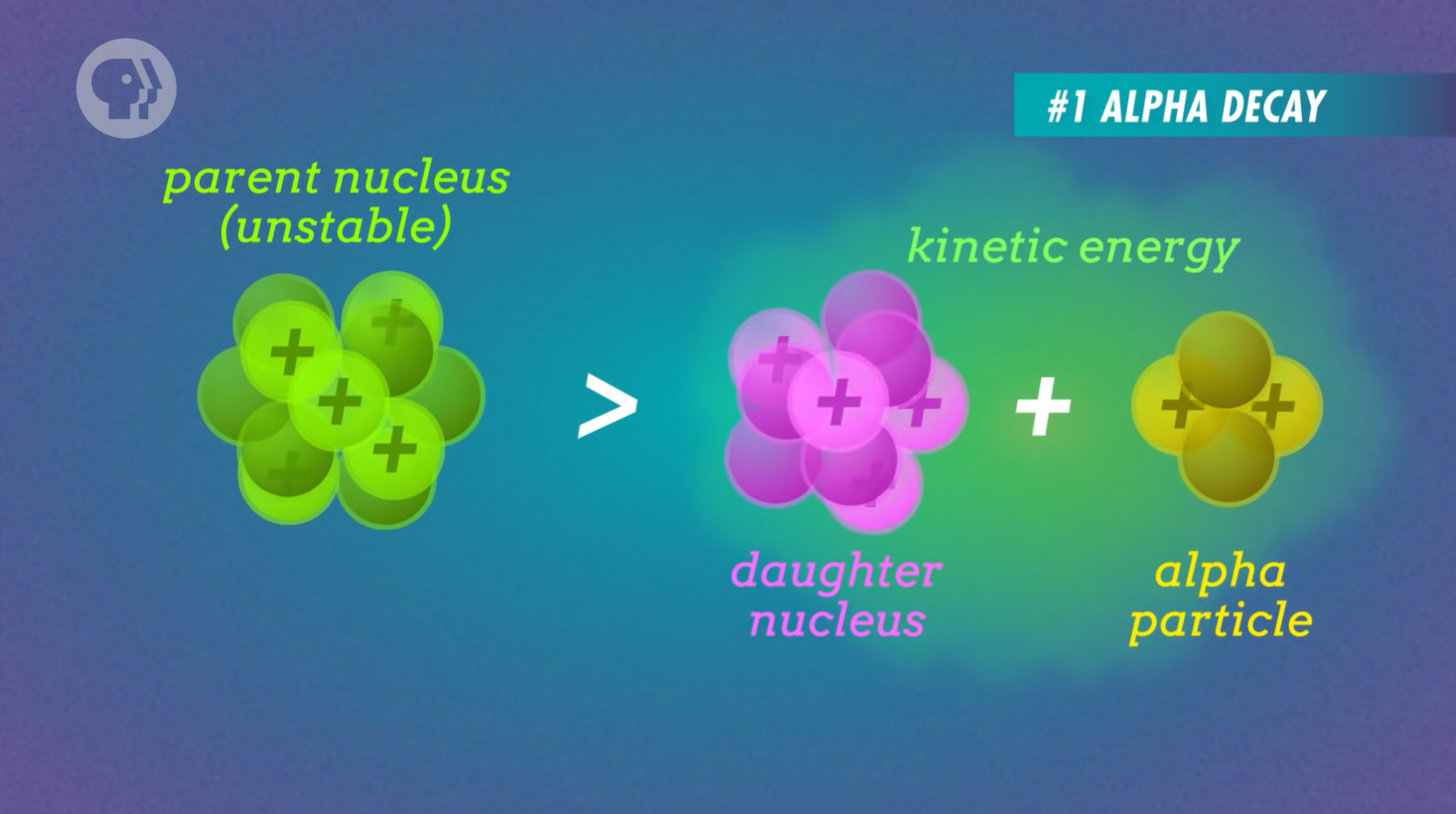 #1 ALPHA DECAY

parent nucleus (unstable)

kinetic energy

>

+

daughter nucleus

alpha particle